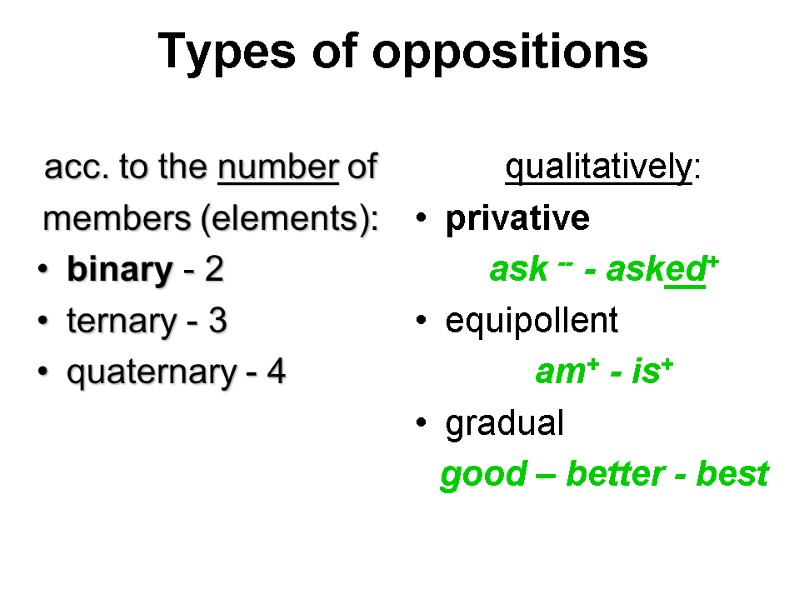 Types of oppositions

acc. to the number of members (elements):
• binary - 2
• ternary - 3
• quaternary - 4

qualitatively:
• privative
ask $^{--}$ - asked$^{+}$
• equipollent
am$^{+}$ - is$^{+}$
• gradual
good – better - best